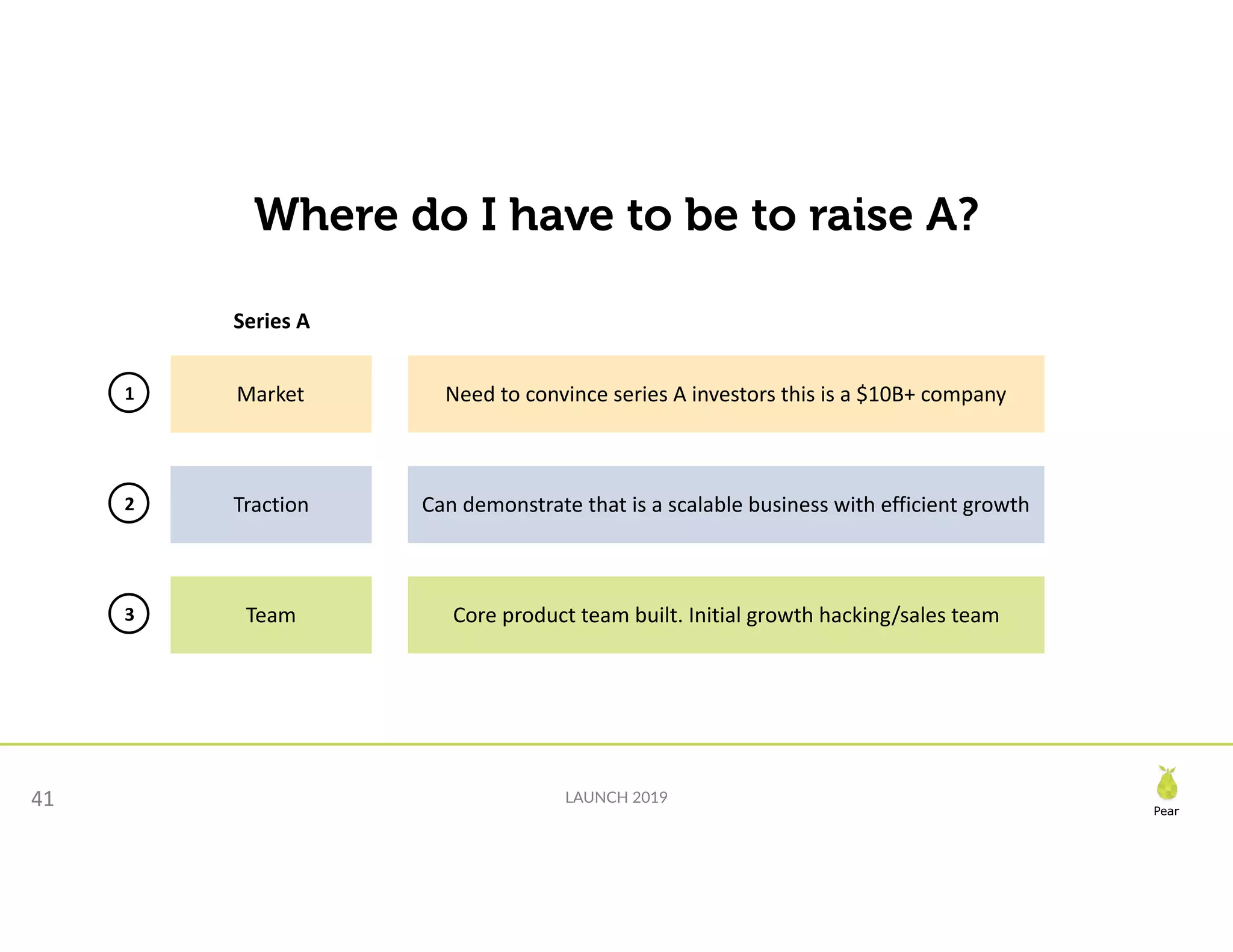 Where do I have to be to raise A?

Series A

1

Market

Need to convince series A investors this is a $10B+ company

2

Traction

Can demonstrate that is a scalable business with efficient growth

3

Team

Core product team built. Initial growth hacking/sales team

41

LAUNCH 2019

Pear